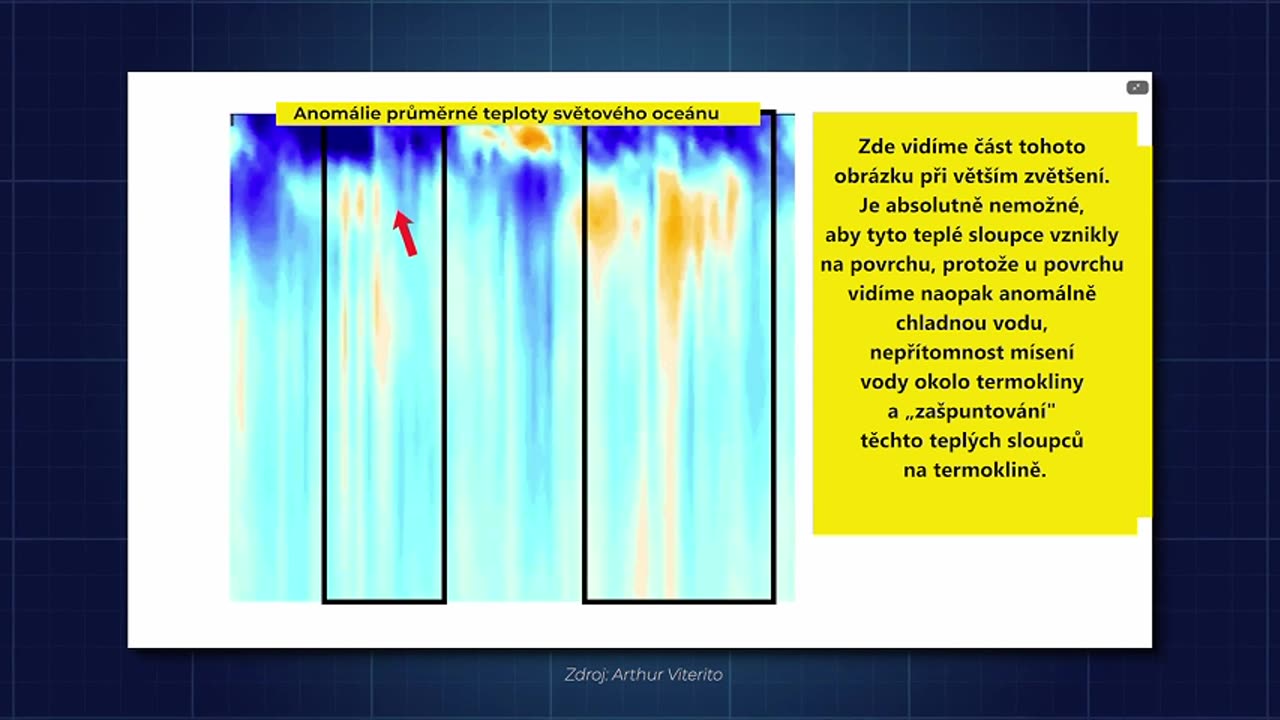 Anomálie průměrné teploty světového oceánu

Zde vidíme část tohoto obrázku při větším zvětšení. Je absolutně nemožné, aby tyto teplé sloupce vznikly na povrchu, protože u povrchu vidíme naopak anomálně chladnou vodu, nepřítomnost mísení vody okolo termokliny a „zašpuntování" těchto teplých sloupců na termoklině.

Zdroj: Arthur Viterito